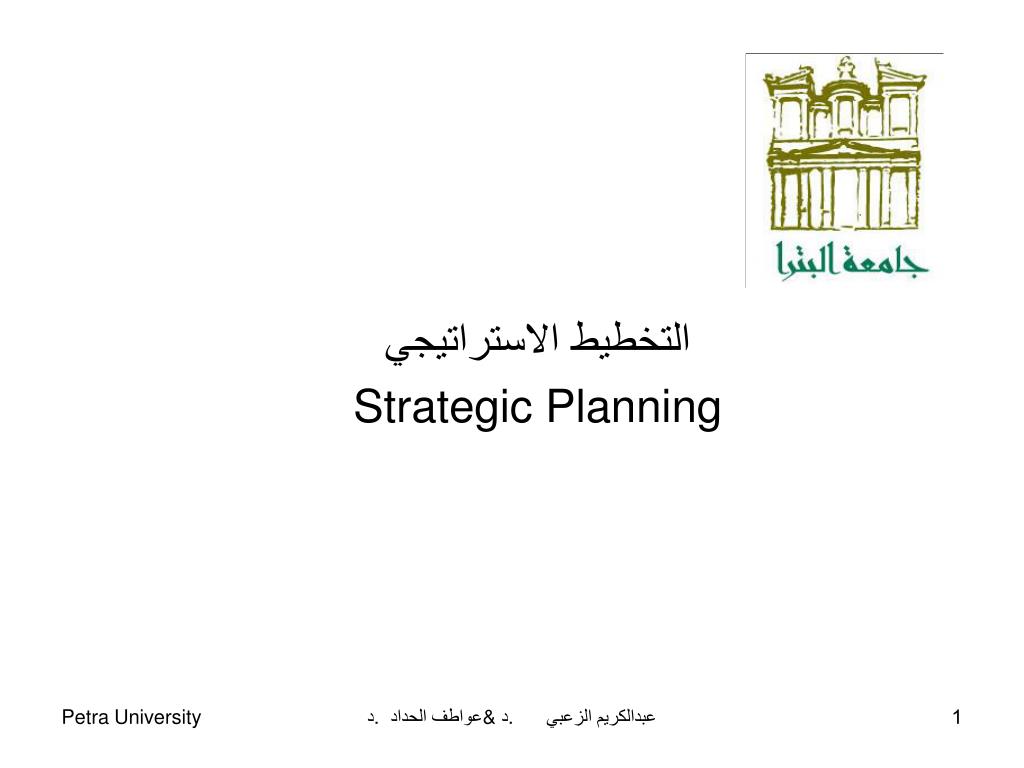 جامعة البترا

التخطيط الاستراتيجي

Strategic Planning

Petra University

د. عبدالكريم الزعبي & د. عواطف الحداد

1